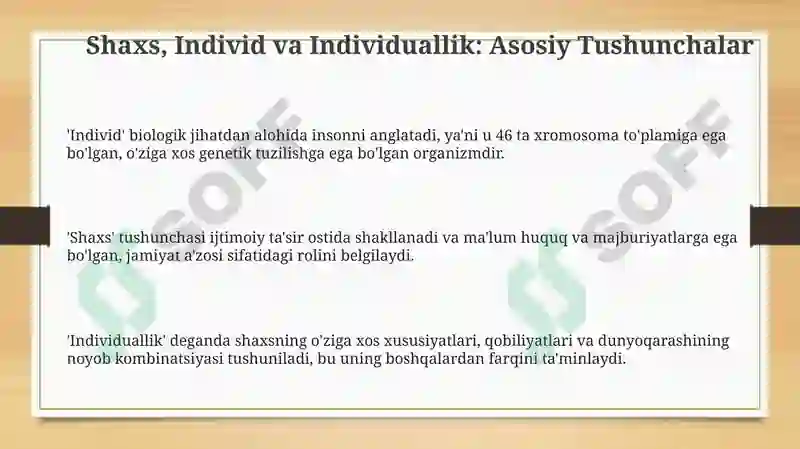 Shaxs, Individ va Individuallik: Asosiy Tushunchalar

'Individ' biologik jihatdan alohida insonni anglatadi, ya'ni u 46 ta xromosoma to'plamiga ega bo'lgan, o'ziga xos genetik tuzilishga ega bo'lgan organizmdir.

'Shaxs' tushunchasi ijtimoiy ta'sir ostida shakllanadi va ma'lum huquq va majburiyatlarga ega bo'lgan, jamiyat a'zosi sifatidagi rolini belgilaydi.

'Individuallik' deganda shaxsning o'ziga xos xususiyatlari, qobiliyatlari va dunyoqarashining noyob kombinatsiyasi tushuniladi, bu uning boshqalardan farqini ta'minlaydi.

SOFF

SOFF